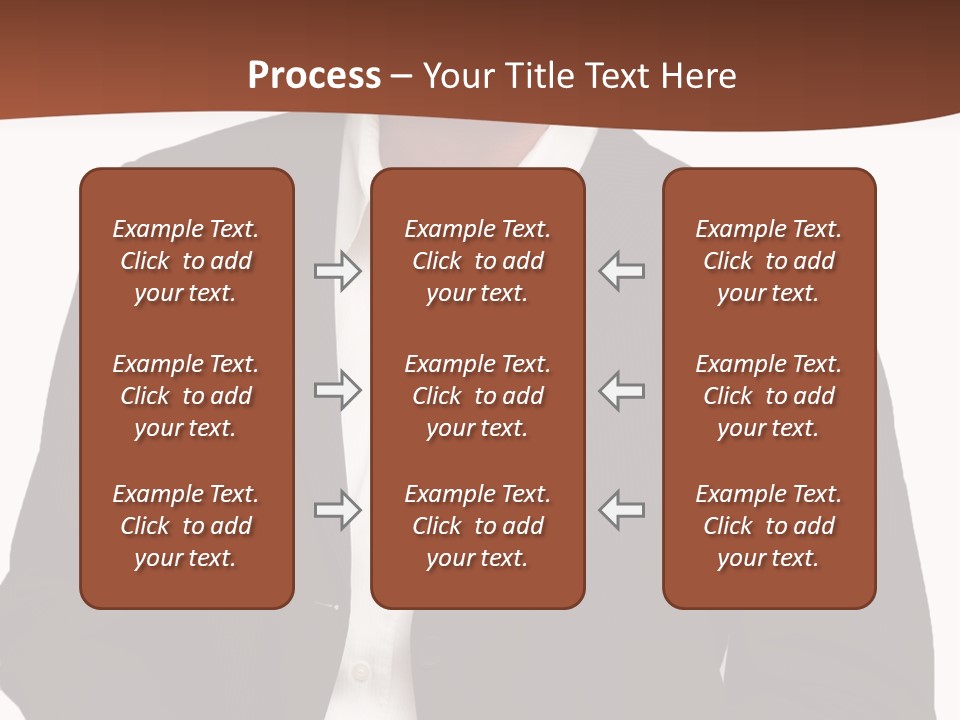 Process – Your Title Text Here

Example Text. Click to add your text.

Example Text. Click to add your text.

Example Text. Click to add your text.

Example Text. Click to add your text.

Example Text. Click to add your text.

Example Text. Click to add your text.

Example Text. Click to add your text.

Example Text. Click to add your text.

Example Text. Click to add your text.